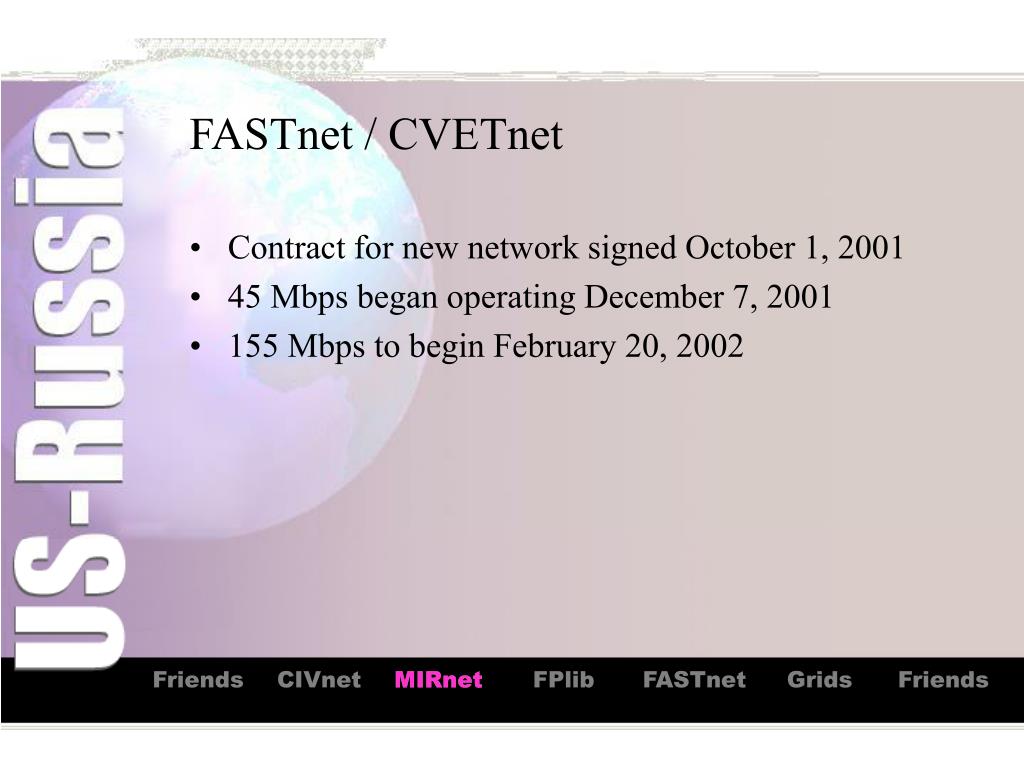 US-Russia

FASTnet / CVETnet

• Contract for new network signed October 1, 2001
• 45 Mbps began operating December 7, 2001
• 155 Mbps to begin February 20, 2002

Friends CIVnet MIRnet FPlib FASTnet Grids Friends